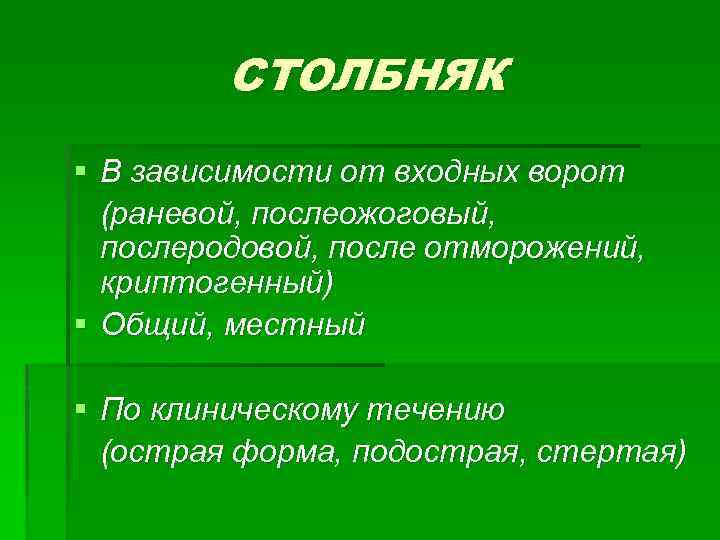 СТОЛБНЯК

▪ В зависимости от входных ворот (раневой, послеожоговый, послеродовой, после отморожений, криптогенный)
▪ Общий, местный

▪ По клиническому течению (острая форма, подострая, стертая)